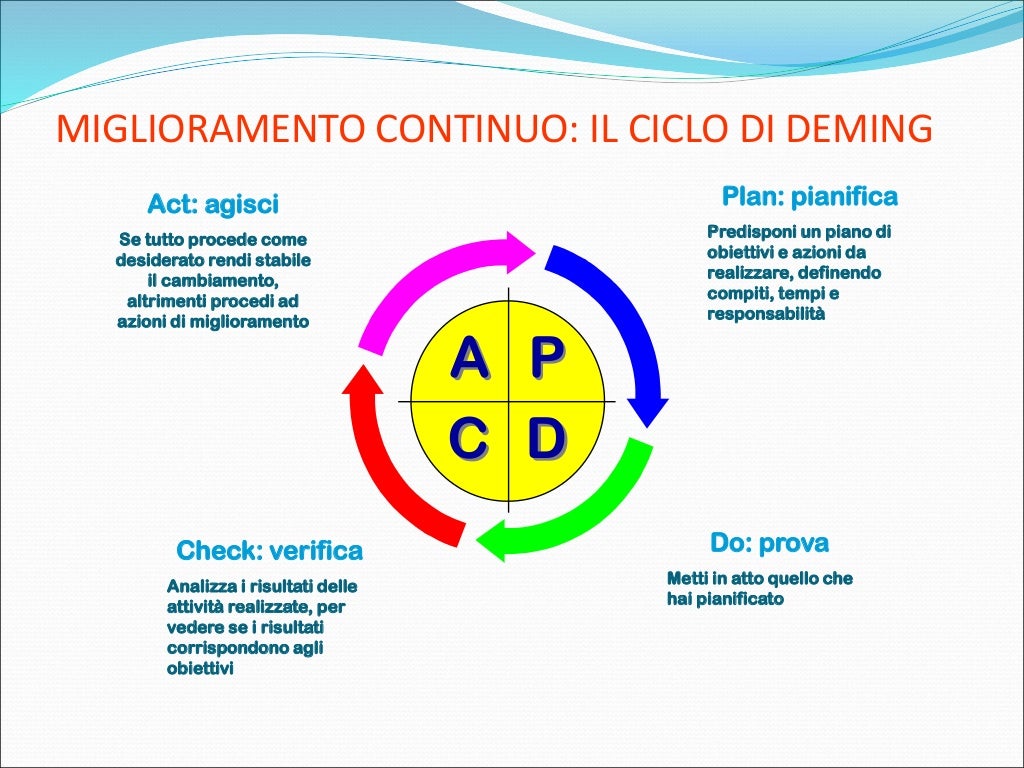 MIGLIORAMENTO CONTINUO: IL CICLO DI DEMING

Act: agisci

Se tutto procede come desiderato rendi stabile il cambiamento, altrimenti procedi ad azioni di miglioramento

Plan: pianifica

Predisponi un piano di obiettivi e azioni da realizzare, definendo compiti, tempi e responsabilità

A P
C D

Check: verifica

Analizza i risultati delle attività realizzate, per vedere se i risultati corrispondono agli obiettivi

Do: prova

Metti in atto quello che hai pianificato